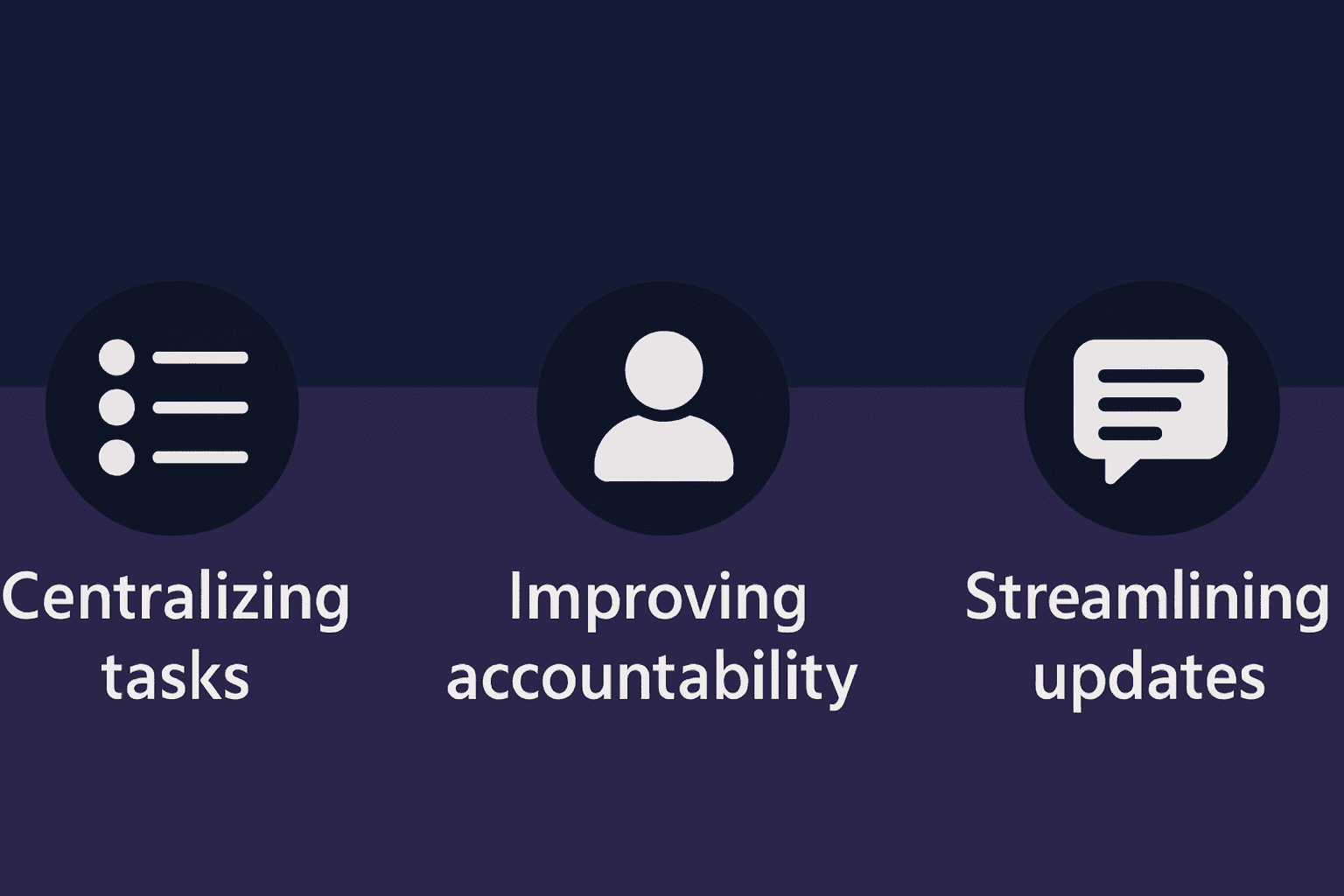 Centralizing tasks

Improving accountability

Streamlining updates